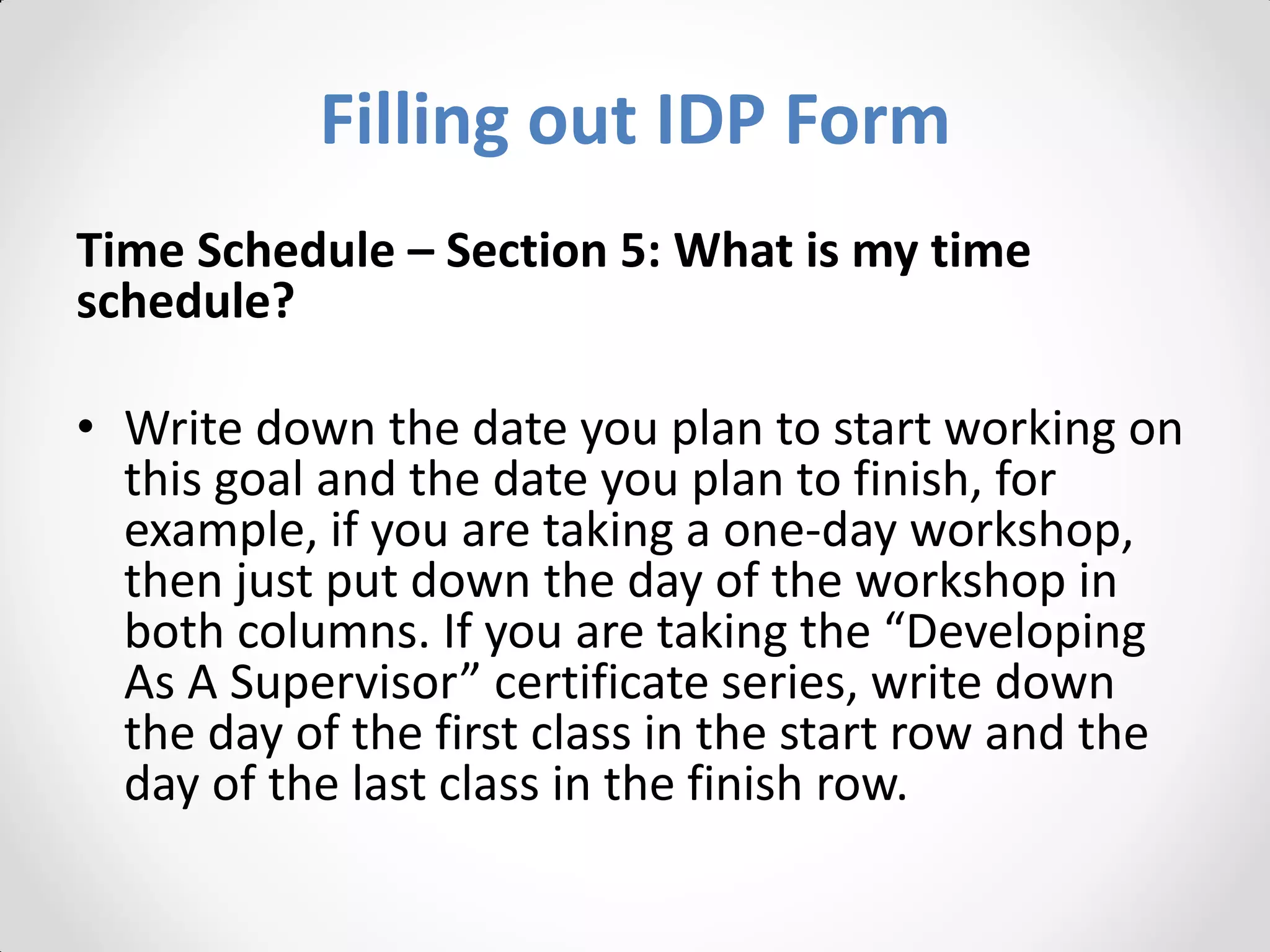 Filling out IDP Form

Time Schedule – Section 5: What is my time schedule?

• Write down the date you plan to start working on this goal and the date you plan to finish, for example, if you are taking a one-day workshop, then just put down the day of the workshop in both columns. If you are taking the “Developing As A Supervisor” certificate series, write down the day of the first class in the start row and the day of the last class in the finish row.